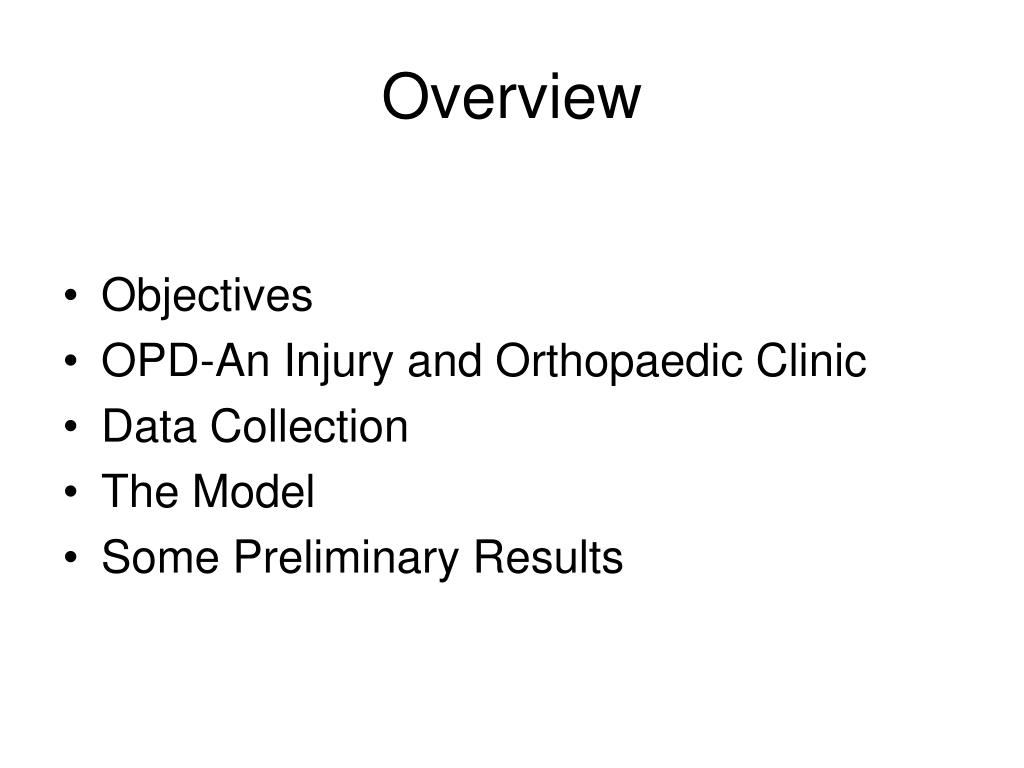 Overview

• Objectives
• OPD-An Injury and Orthopaedic Clinic
• Data Collection
• The Model
• Some Preliminary Results